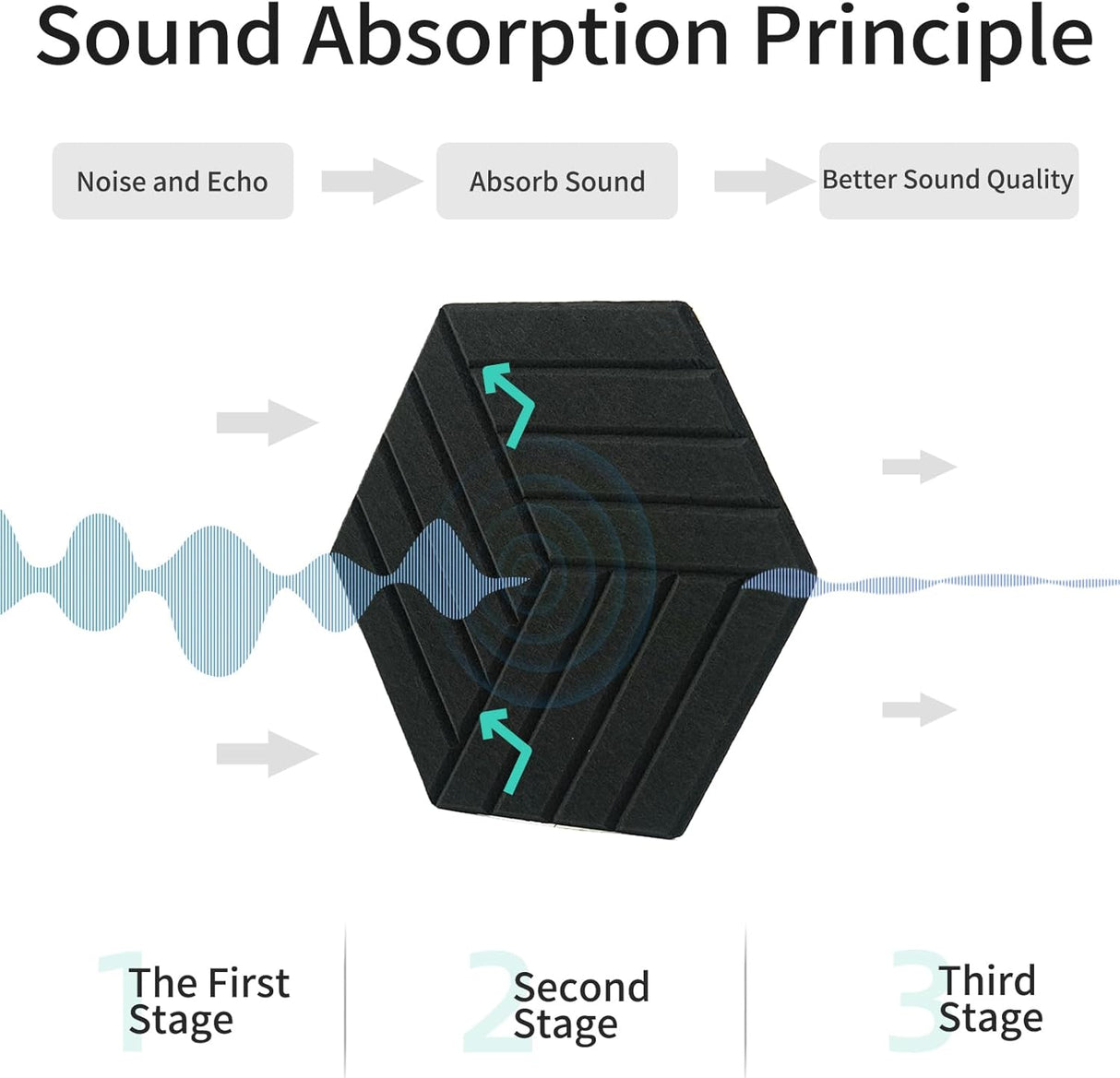 Sound Absorption Principle

Noise and Echo

Absorb Sound

Better Sound Quality

1 The First Stage

2 Second Stage

3 Third Stage